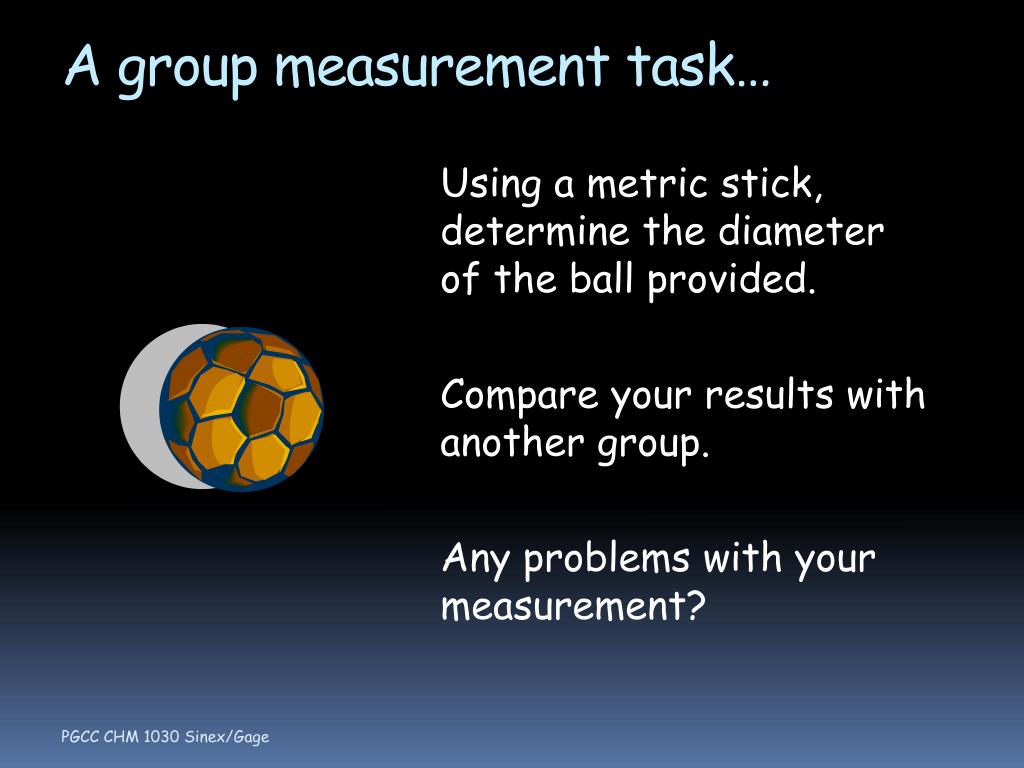 A group measurement task…

Using a metric stick, determine the diameter of the ball provided.

Compare your results with another group.

Any problems with your measurement?

PGCC CHM 1030 Sinex/Gage